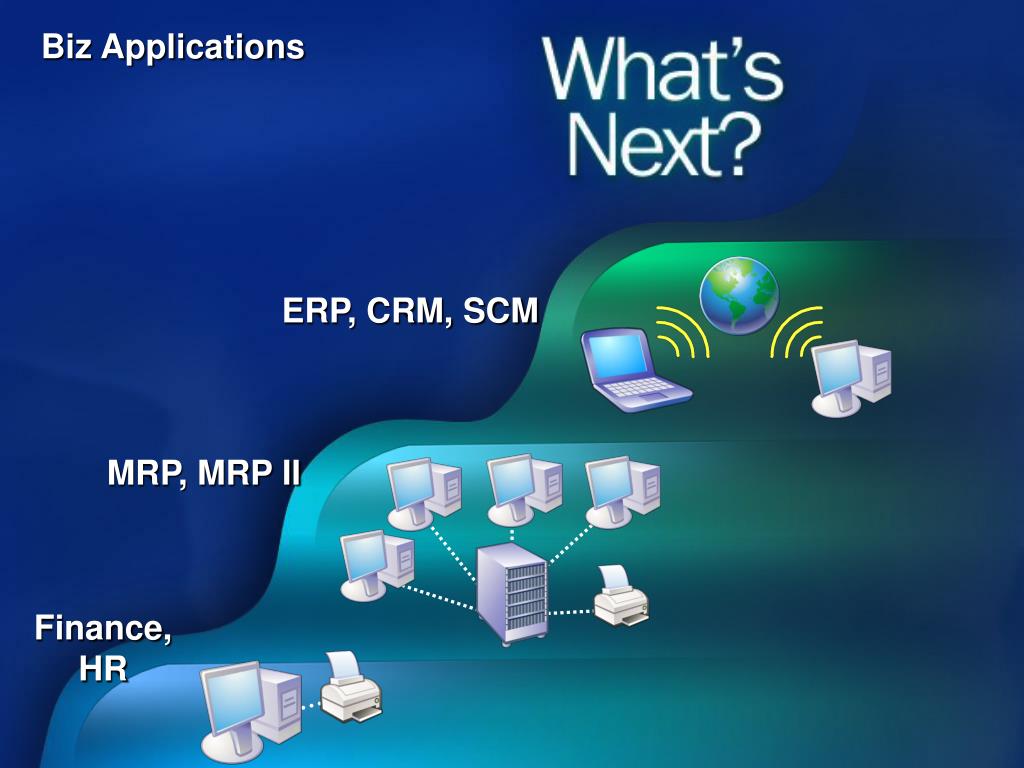 Biz Applications

What's Next?

ERP, CRM, SCM

MRP, MRP II

Finance, HR